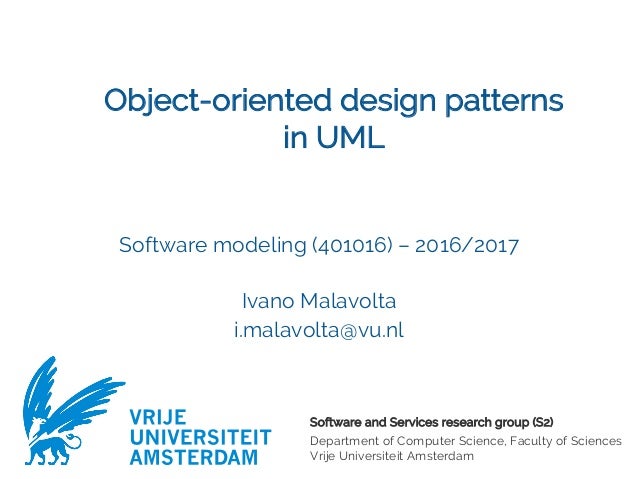 Object-oriented design patterns in UML

Software modeling (401016) – 2016/2017

Ivano Malavolta
i.malavolta@vu.nl

VRIJE
UNIVERSITEIT
AMSTERDAM

Software and Services research group (S2)
Department of Computer Science, Faculty of Sciences
Vrije Universiteit Amsterdam